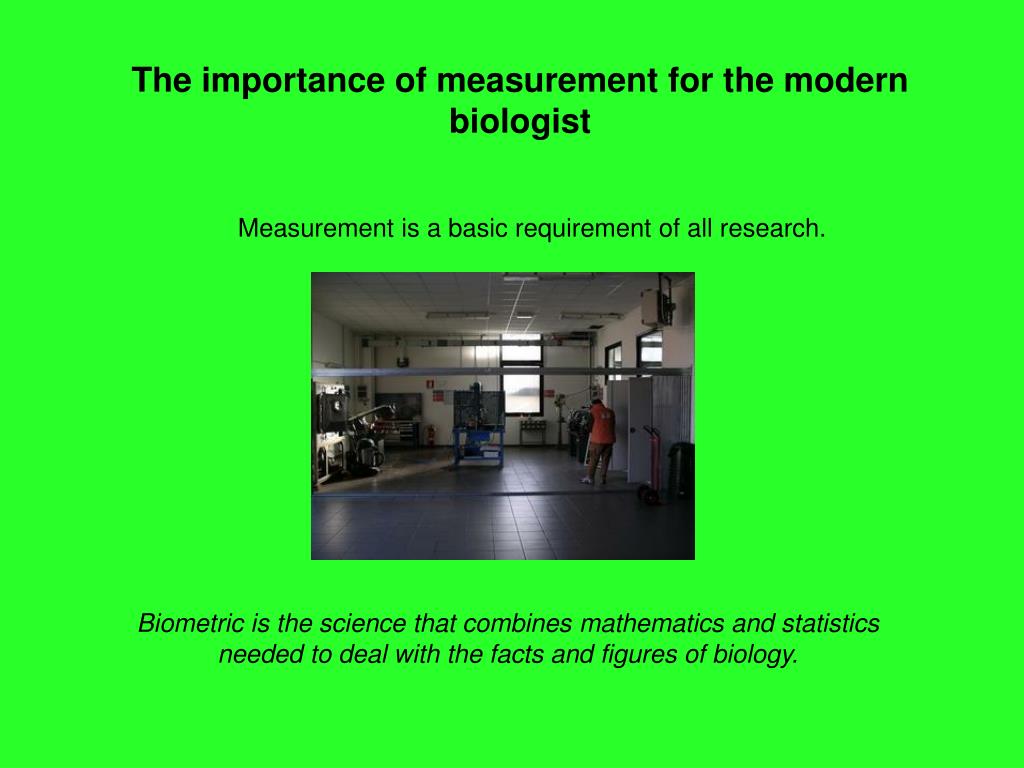 The importance of measurement for the modern biologist

Measurement is a basic requirement of all research.

Biometric is the science that combines mathematics and statistics needed to deal with the facts and figures of biology.